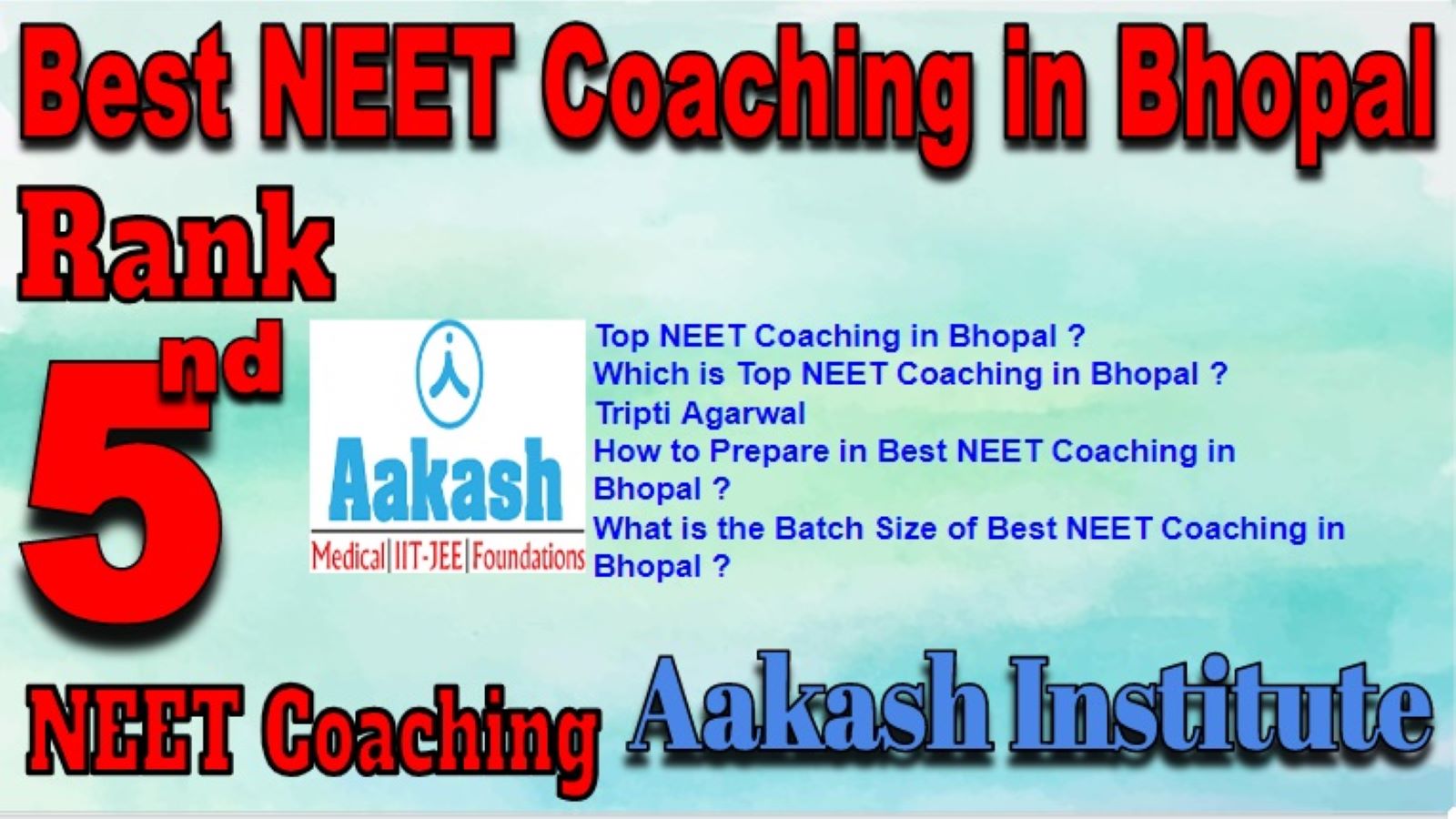 Best NEET Coaching in Bhopal

Rank

5nd

Aakash
Medical|IIT-JEE|Foundations

Top NEET Coaching in Bhopal ?
Which is Top NEET Coaching in Bhopal ?
Tripti Agarwal
How to Prepare in Best NEET Coaching in Bhopal ?
What is the Batch Size of Best NEET Coaching in Bhopal ?

NEET Coaching

Aakash Institute